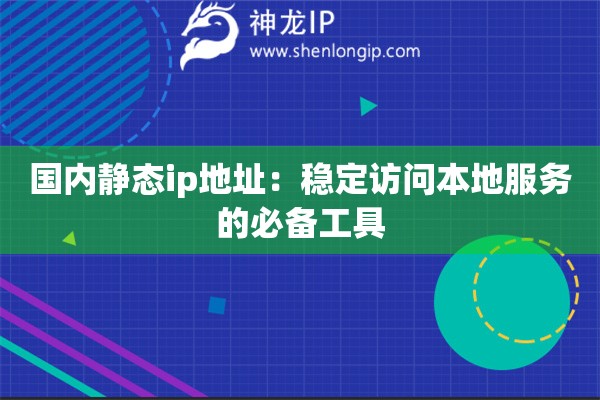 神龙IP
www.shenlongip.com

国内静态ip地址：稳定访问本地服务的必备工具